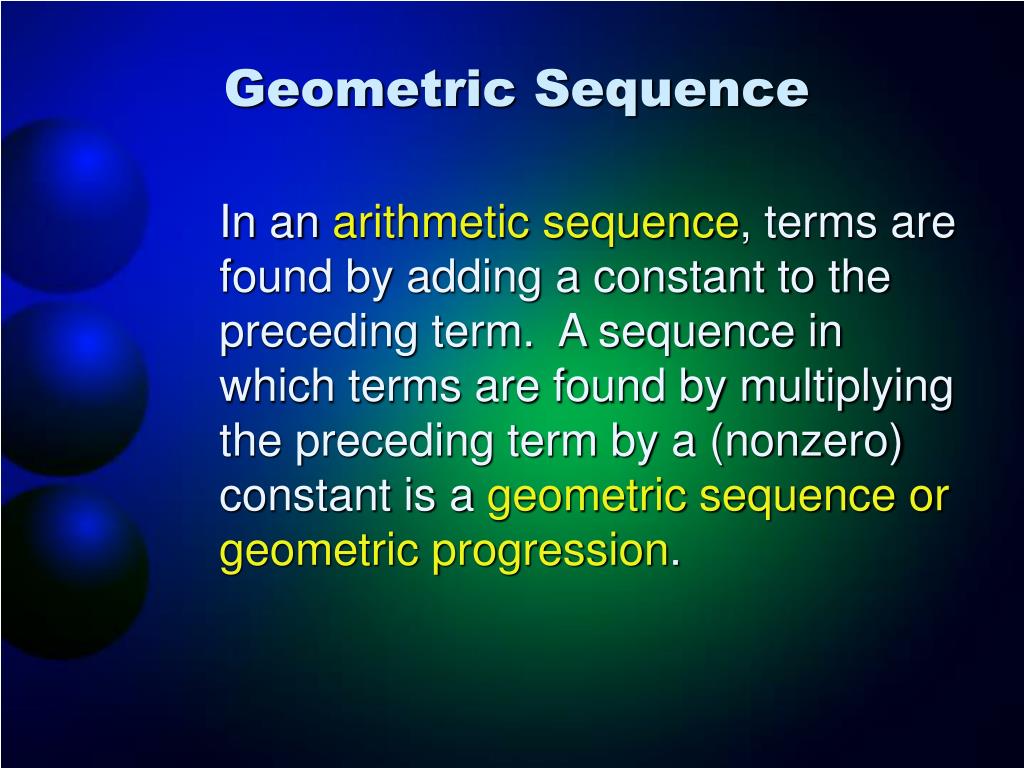 Geometric Sequence

In an arithmetic sequence, terms are found by adding a constant to the preceding term. A sequence in which terms are found by multiplying the preceding term by a (nonzero) constant is a geometric sequence or geometric progression.